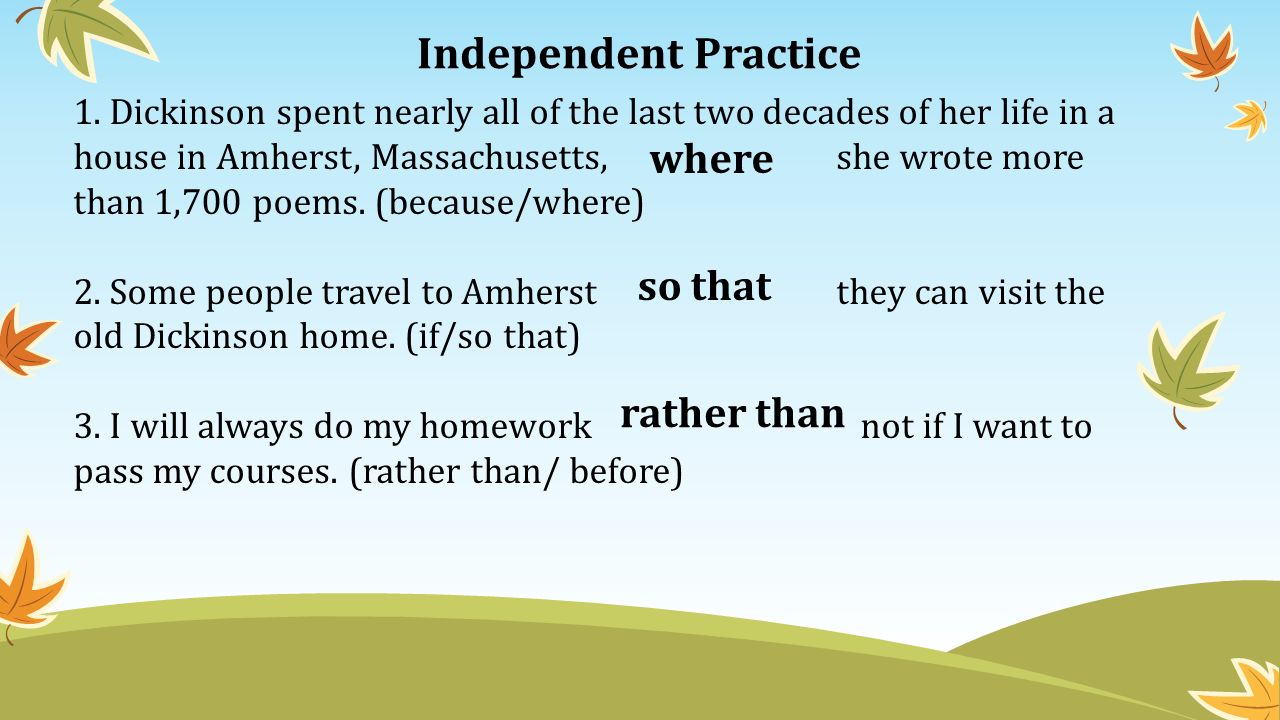 Independent Practice

1. Dickinson spent nearly all of the last two decades of her life in a house in Amherst, Massachusetts, where she wrote more than 1,700 poems. (because/where)

2. Some people travel to Amherst so that they can visit the old Dickinson home. (if/so that)

3. I will always do my homework rather than not if I want to pass my courses. (rather than/ before)